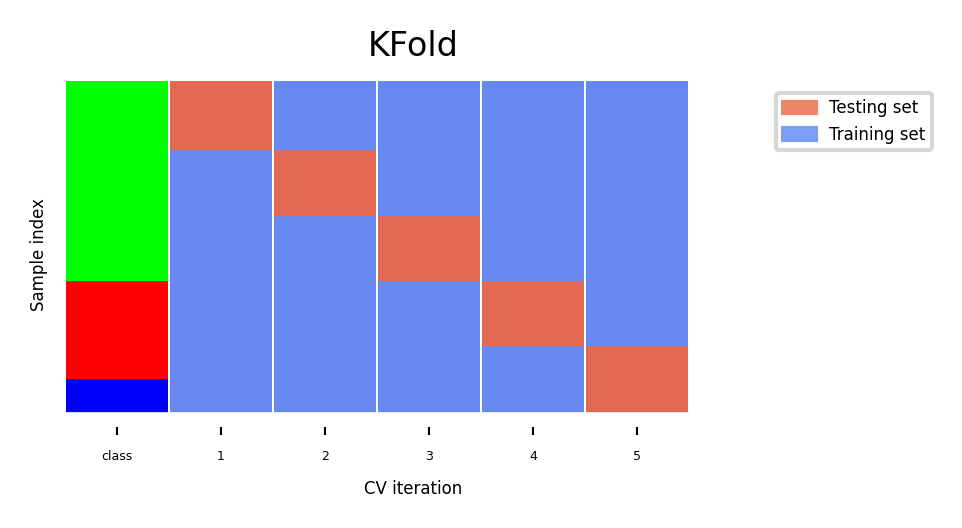 KFold

Testing set
Training set

Sample index

class
1
2
3
4
5

CV iteration